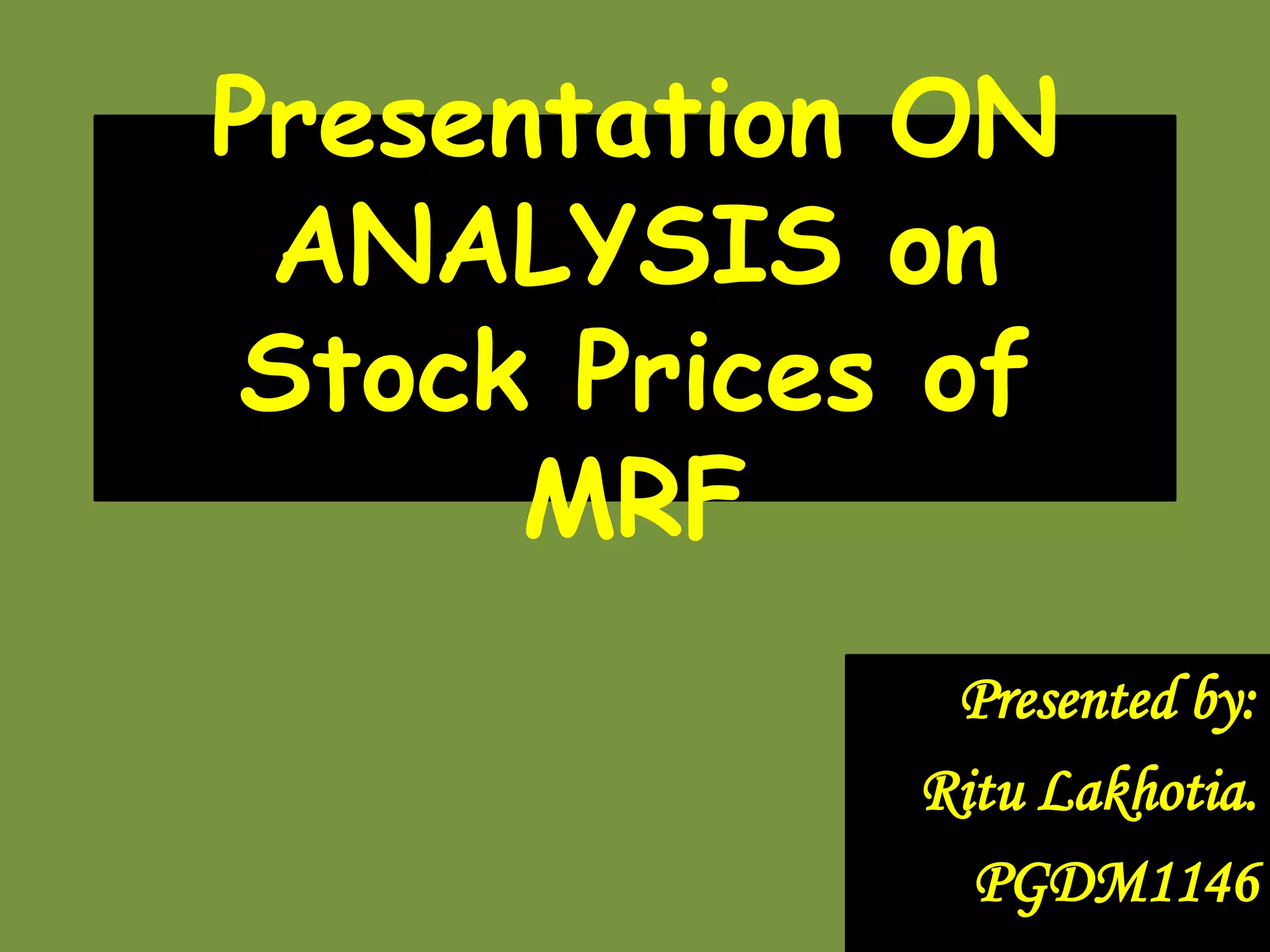 Presentation ON ANALYSIS on Stock Prices of MRF

Presented by:
Ritu Lakhotia.
PGDM1146